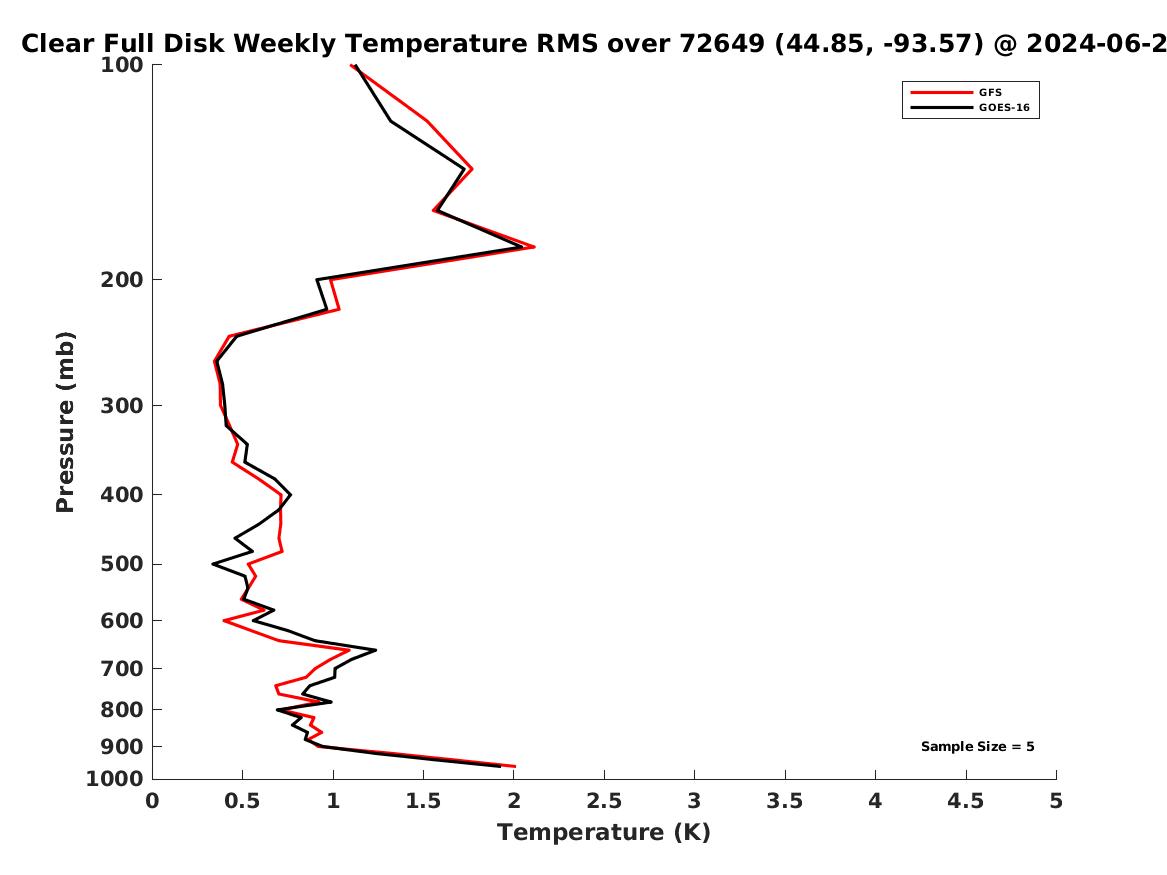 Clear Full Disk Weekly Temperature RMS over 72649 (44.85, -93.57) @ 2024-06-2

GFS
GOES-16

Pressure (mb)

100
200
300
400
500
600
700
800
900
1000

Sample Size = 5

0
0.5
1
1.5
2
2.5
3
3.5
4
4.5
5

Temperature (K)